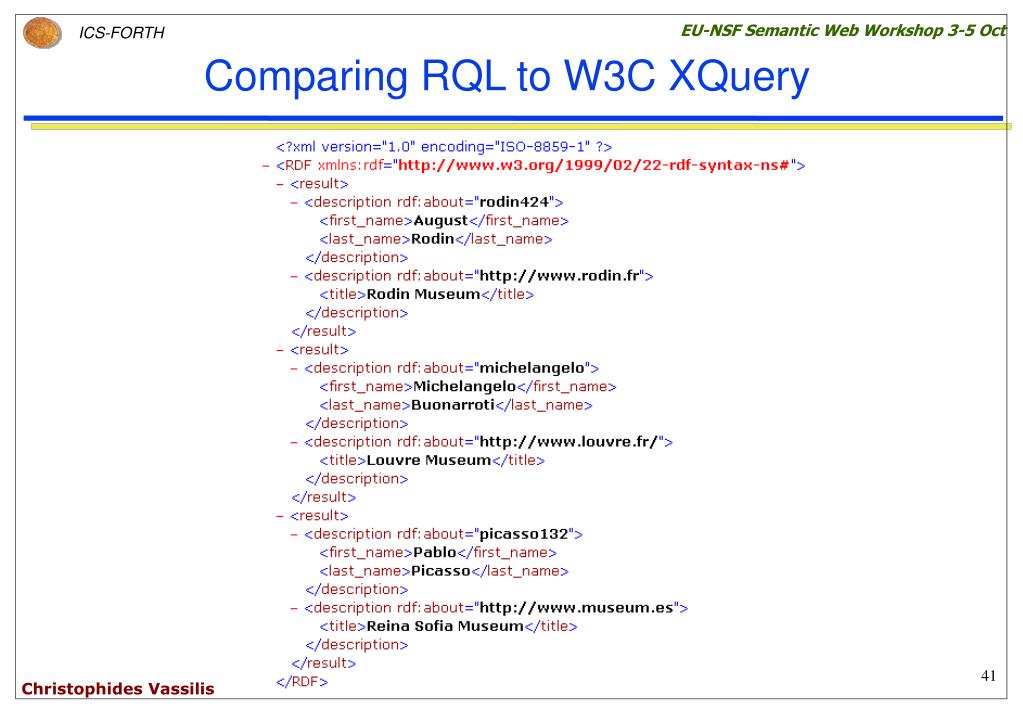 ICS-FORTH

EU-NSF Semantic Web Workshop 3-5 Oct

Comparing RQL to W3C XQuery

<?xml version="1.0" encoding="ISO-8859-1" ?>
– <RDF xmlns:rdf="http://www.w3.org/1999/02/22-rdf-syntax-ns#">
– <result>
– <description rdf:about="rodin424">
<first_name>August</first_name>
<last_name>Rodin</last_name>
</description>
– <description rdf:about="http://www.rodin.fr">
<title>Rodin Museum</title>
</description>
</result>
– <result>
– <description rdf:about="michelangelo">
<first_name>Michelangelo</first_name>
<last_name>Buonarroti</last_name>
</description>
– <description rdf:about="http://www.louvre.fr/">
<title>Louvre Museum</title>
</description>
</result>
– <result>
– <description rdf:about="picasso132">
<first_name>Pablo</first_name>
<last_name>Picasso</last_name>
</description>
– <description rdf:about="http://www.museum.es">
<title>Reina Sofia Museum</title>
</description>
</result>
</RDF>

Christophides Vassilis

41